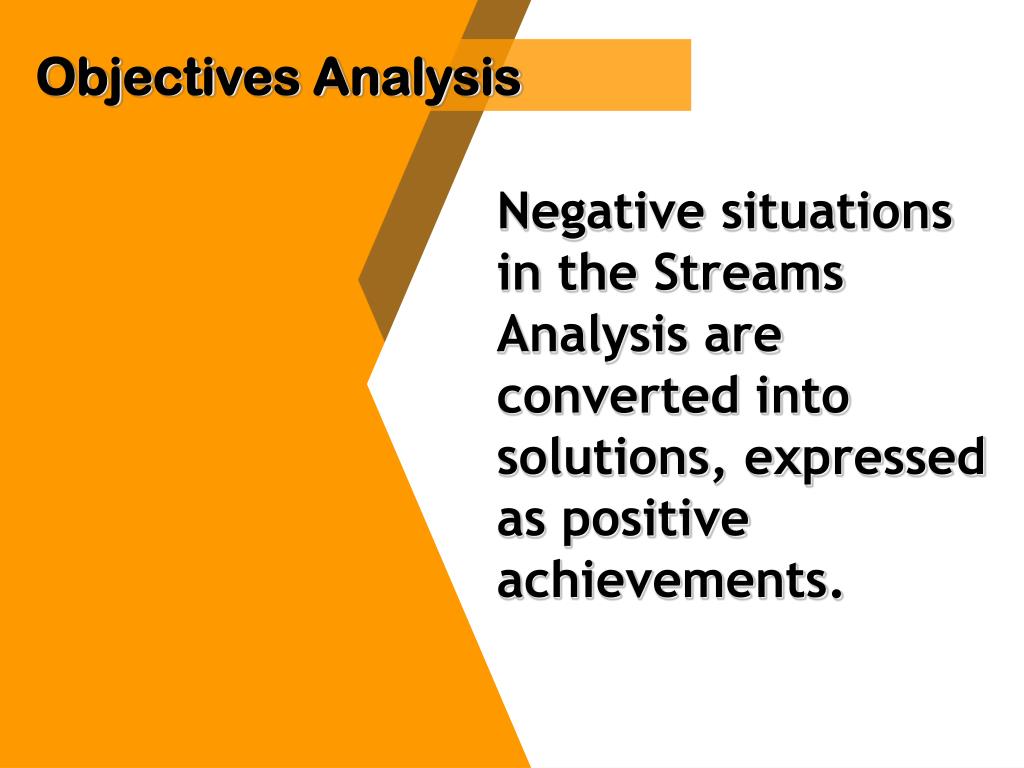 Objectives Analysis

Negative situations in the Streams Analysis are converted into solutions, expressed as positive achievements.